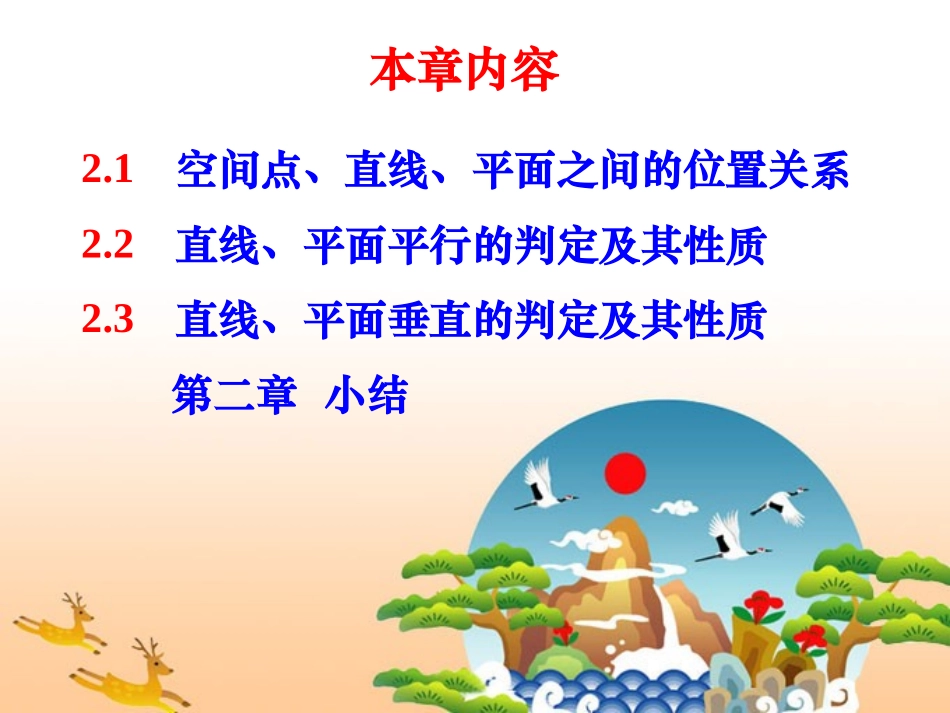 本章内容

2.1 空间点、直线、平面之间的位置关系

2.2 直线、平面平行的判定及其性质

2.3 直线、平面垂直的判定及其性质

第二章 小结